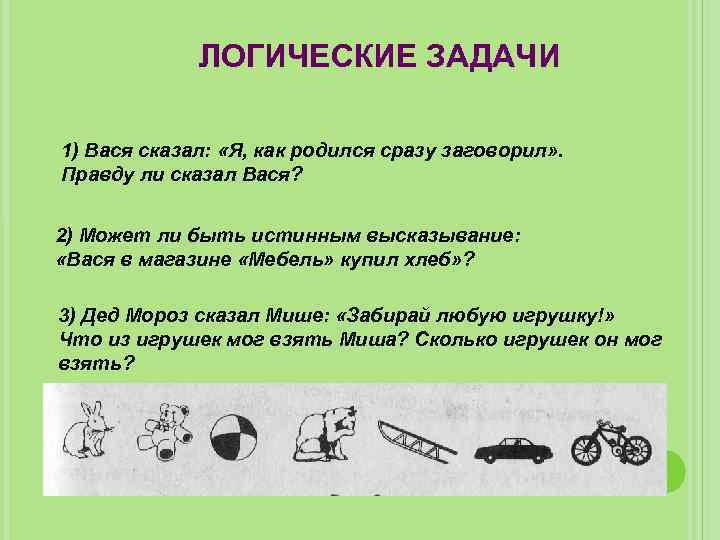 ЛОГИЧЕСКИЕ ЗАДАЧИ

1) Вася сказал: «Я, как родился сразу заговорил». Правду ли сказал Вася?

2) Может ли быть истинным высказывание: «Вася в магазине «Мебель» купил хлеб»?

3) Дед Мороз сказал Мише: «Забирай любую игрушку!» Что из игрушек мог взять Миша? Сколько игрушек он мог взять?